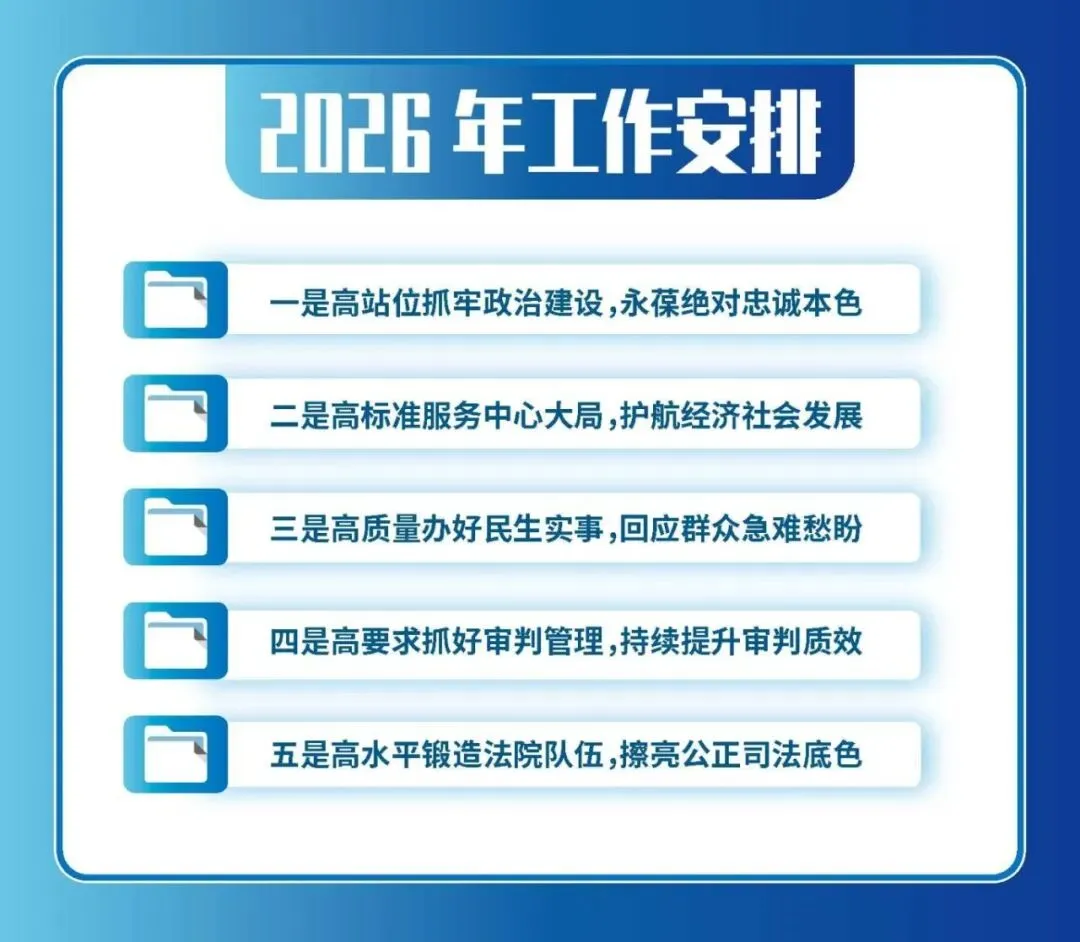 2026 年工作安排

一是高站位抓牢政治建设，永葆绝对忠诚本色

二是高标准服务中心大局，护航经济社会发展

三是高质量办好民生实事，回应群众急难愁盼

四是高要求抓好审判管理，持续提升审判质效

五是高水平锻造法院队伍，擦亮公正司法底色